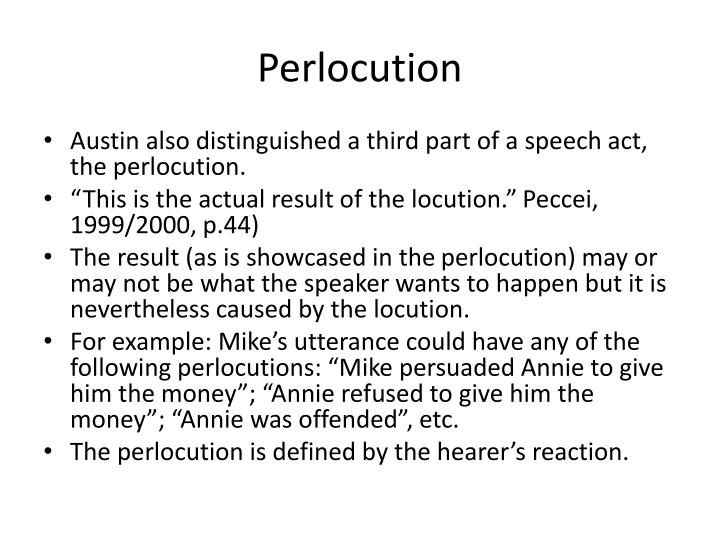 Perlocution

• Austin also distinguished a third part of a speech act, the perlocution.
• “This is the actual result of the locution.” Peccei, 1999/2000, p.44)
• The result (as is showcased in the perlocution) may or may not be what the speaker wants to happen but it is nevertheless caused by the locution.
• For example: Mike’s utterance could have any of the following perlocutions: “Mike persuaded Annie to give him the money”; “Annie refused to give him the money”; “Annie was offended”, etc.
• The perlocution is defined by the hearer’s reaction.